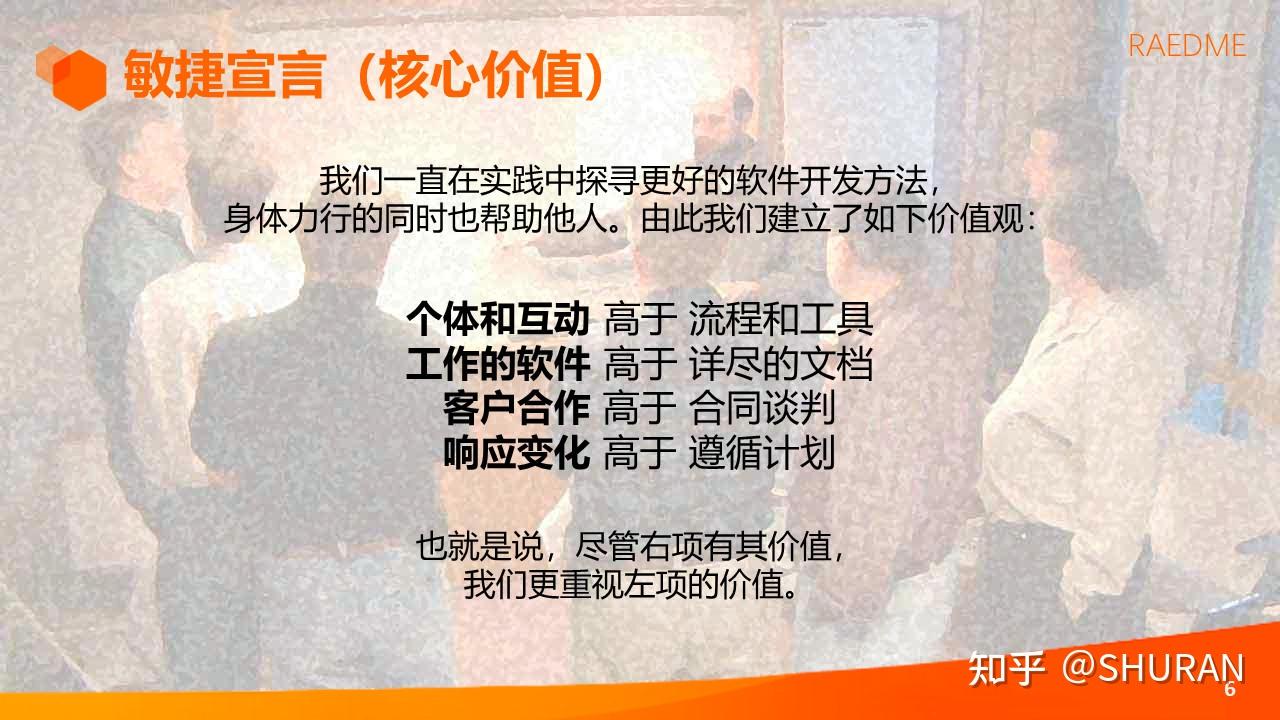 敏捷宣言（核心价值）

RAEDME

我们一直在实践中探寻更好的软件开发方法，身体力行的同时也帮助他人。由此我们建立了如下价值观：

个体和互动 高于 流程和工具
工作的软件 高于 详尽的文档
客户合作 高于 合同谈判
响应变化 高于 遵循计划

也就是说，尽管右项有其价值，我们更重视左项的价值。

知乎 @SHURAN

6